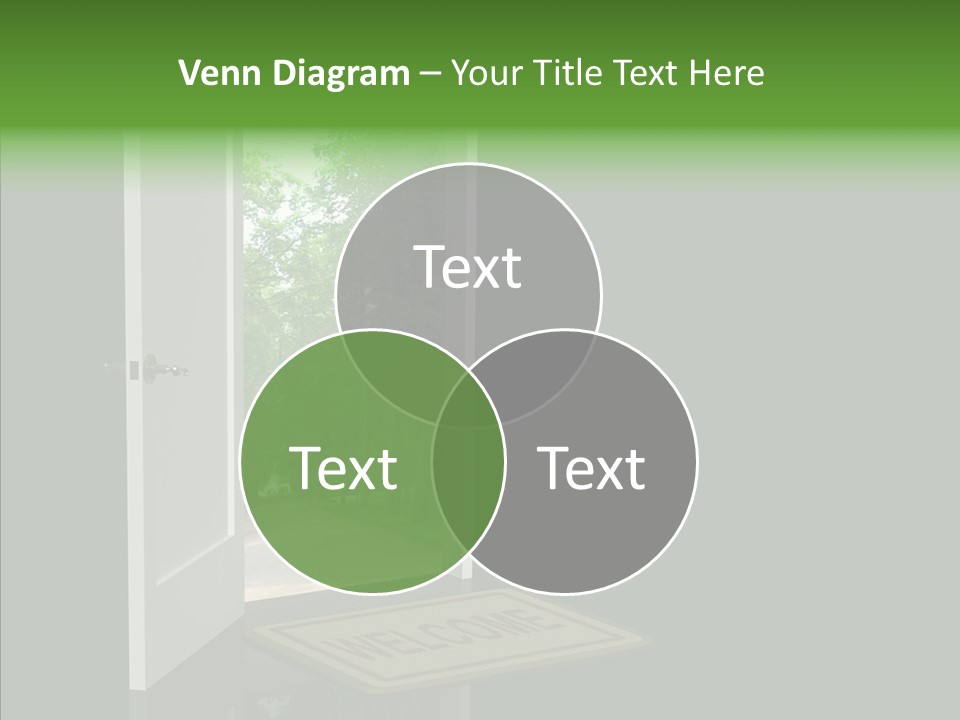 Venn Diagram – Your Title Text Here

Text

Text

Text

WELCOME